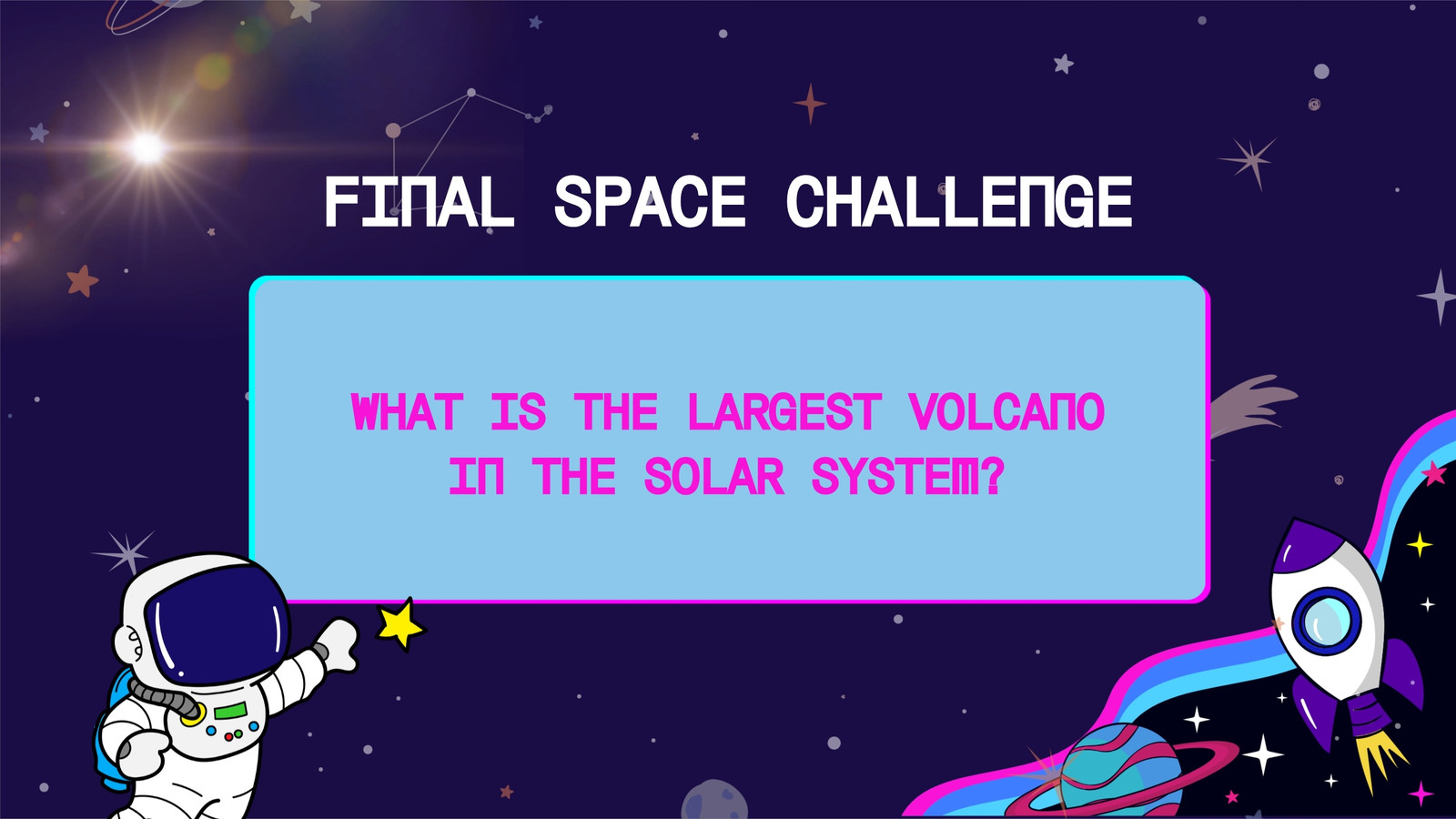 FINAL SPACE CHALLENGE

WHAT IS THE LARGEST VOLCANO IN THE SOLAR SYSTEM?